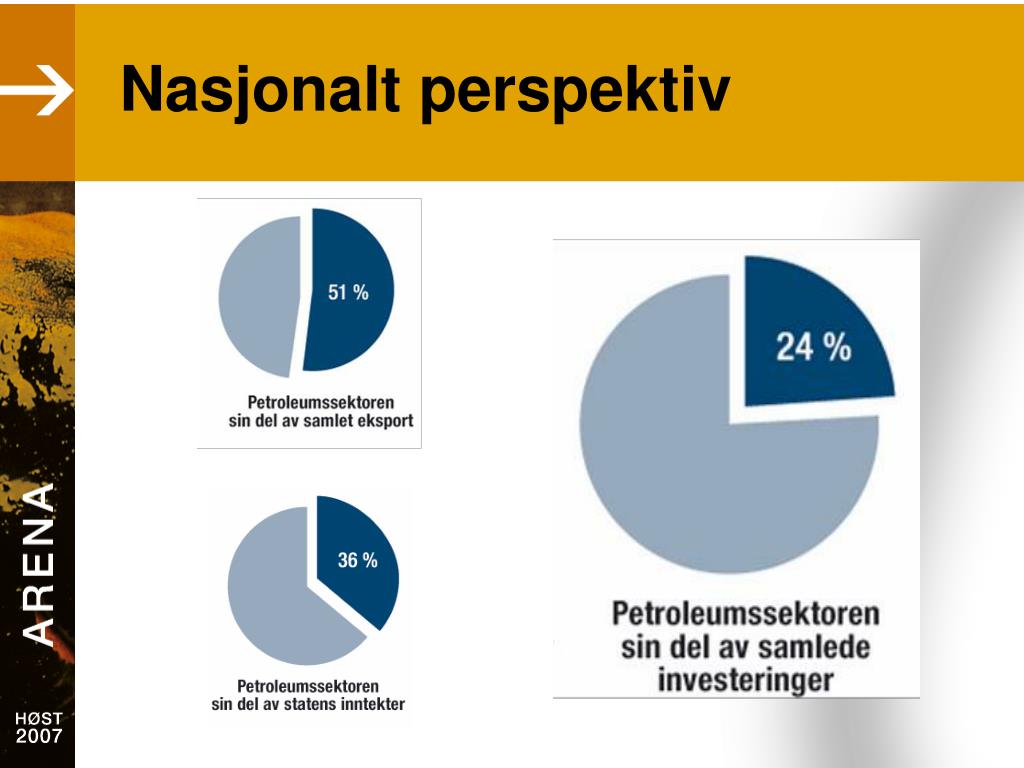 Nasjonalt perspektiv

51 %

Petroleumssektoren sin del av samlet eksport

36 %

Petroleumssektoren sin del av statens inntekter

24 %

Petroleumssektoren sin del av samlede investeringer

ARENA

HØST 2007